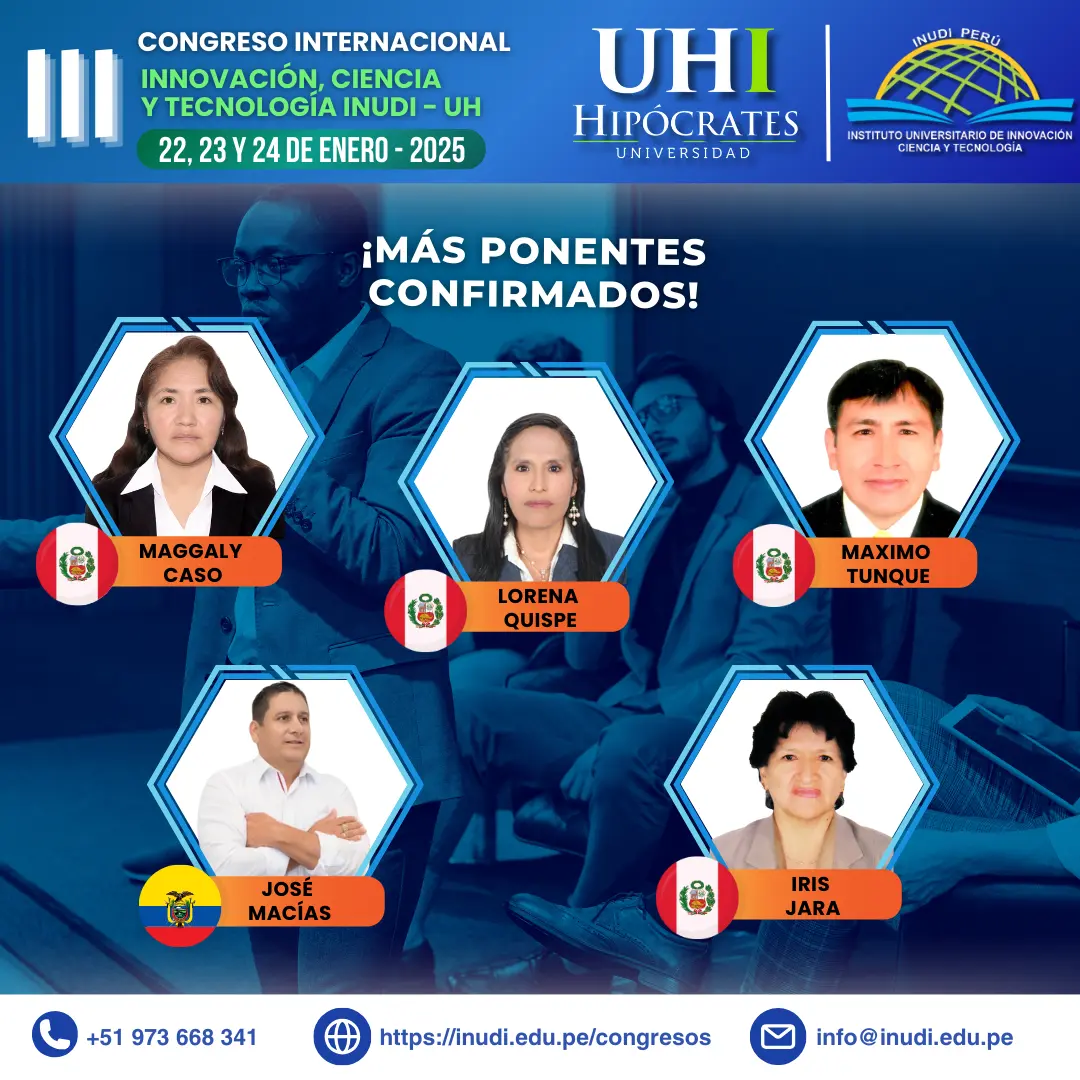 III CONGRESO INTERNACIONAL
INNOVACIÓN, CIENCIA Y TECNOLOGÍA INUDI - UH
22, 23 Y 24 DE ENERO - 2025

UHI HIPÓCRATES UNIVERSIDAD

INUDI PERÚ
INSTITUTO UNIVERSITARIO DE INNOVACIÓN CIENCIA Y TECNOLOGÍA

¡MÁS PONENTES CONFIRMADOS!

MAGGALY CASO

LORENA QUISPE

MAXIMO TUNQUE

JOSÉ MACÍAS

IRIS JARA

+51 973 668 341
https://inudi.edu.pe/congresos
info@inudi.edu.pe